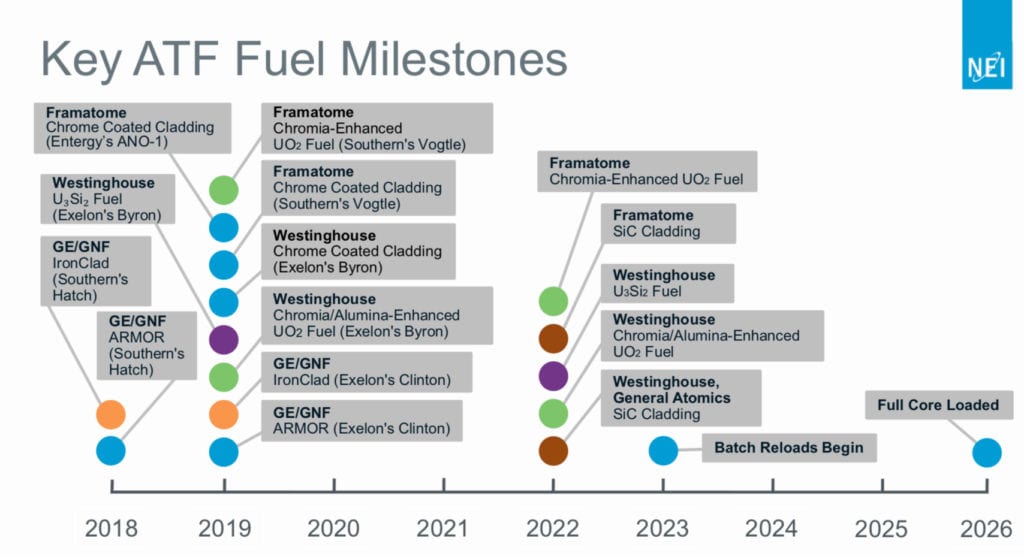 Key ATF Fuel Milestones

NEI

Framatome
Chrome Coated Cladding (Entergy's ANO-1)

Westinghouse
$U_3Si_2$ Fuel (Exelon's Byron)

GE/GNF
IronClad (Southern's Hatch)

GE/GNF
ARMOR (Southern's Hatch)

Framatome
Chromia-Enhanced $UO_2$ Fuel (Southern's Vogtle)

Framatome
Chrome Coated Cladding (Southern's Vogtle)

Westinghouse
Chrome Coated Cladding (Exelon's Byron)

Westinghouse
Chromia/Alumina-Enhanced $UO_2$ Fuel (Exelon's Byron)

GE/GNF
IronClad (Exelon's Clinton)

GE/GNF
ARMOR (Exelon's Clinton)

Framatome
Chromia-Enhanced $UO_2$ Fuel

Framatome
SiC Cladding

Westinghouse
$U_3Si_2$ Fuel

Westinghouse
Chromia/Alumina-Enhanced $UO_2$ Fuel

Westinghouse, General Atomics
SiC Cladding

Batch Reloads Begin

Full Core Loaded

2018 2019 2020 2021 2022 2023 2024 2025 2026